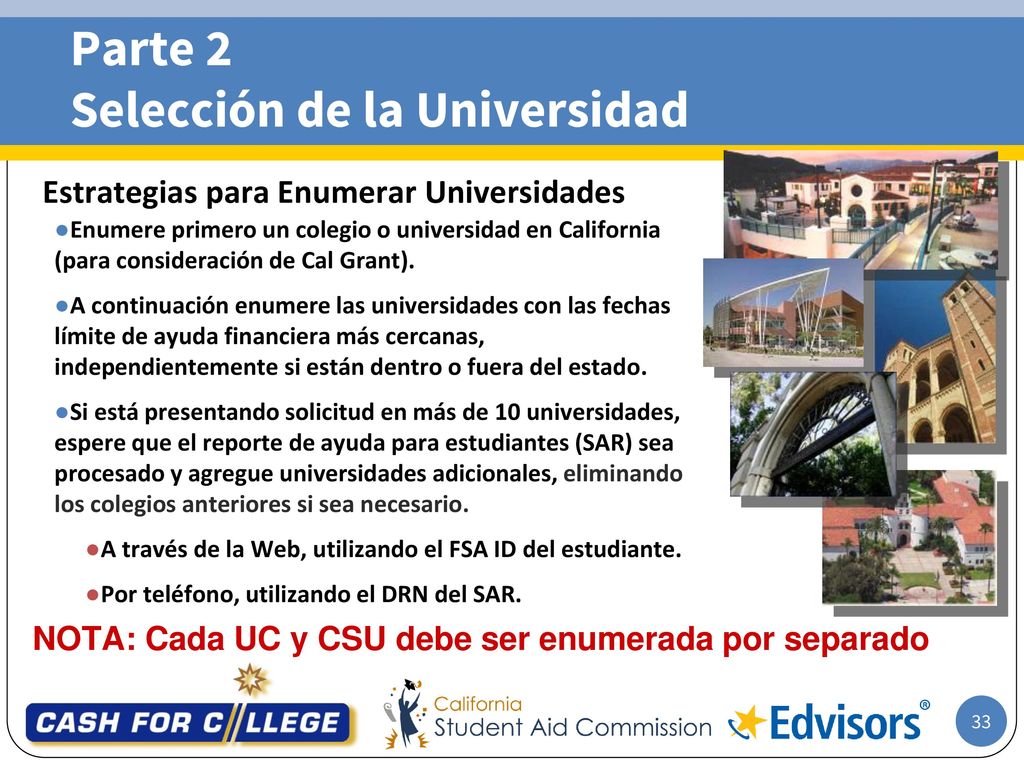 Parte 2
Selección de la Universidad

Estrategias para Enumerar Universidades

●Enumere primero un colegio o universidad en California (para consideración de Cal Grant).

●A continuación enumere las universidades con las fechas límite de ayuda financiera más cercanas, independientemente si están dentro o fuera del estado.

●Si está presentando solicitud en más de 10 universidades, espere que el reporte de ayuda para estudiantes (SAR) sea procesado y agregue universidades adicionales, eliminando los colegios anteriores si sea necesario.

●A través de la Web, utilizando el FSA ID del estudiante.

●Por teléfono, utilizando el DRN del SAR.

NOTA: Cada UC y CSU debe ser enumerada por separado

CASH FOR COLLEGE

California Student Aid Commission

Edvisors®

33